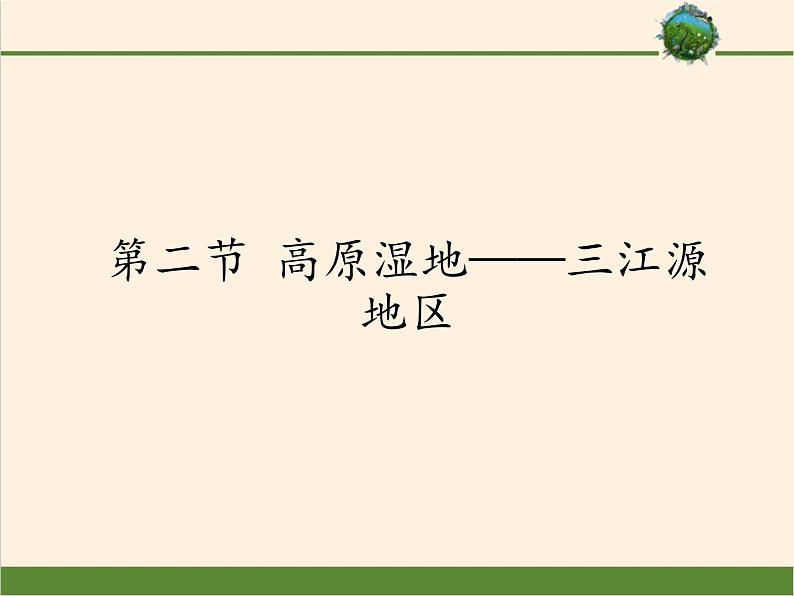 第二节 高原湿地——三江源地区